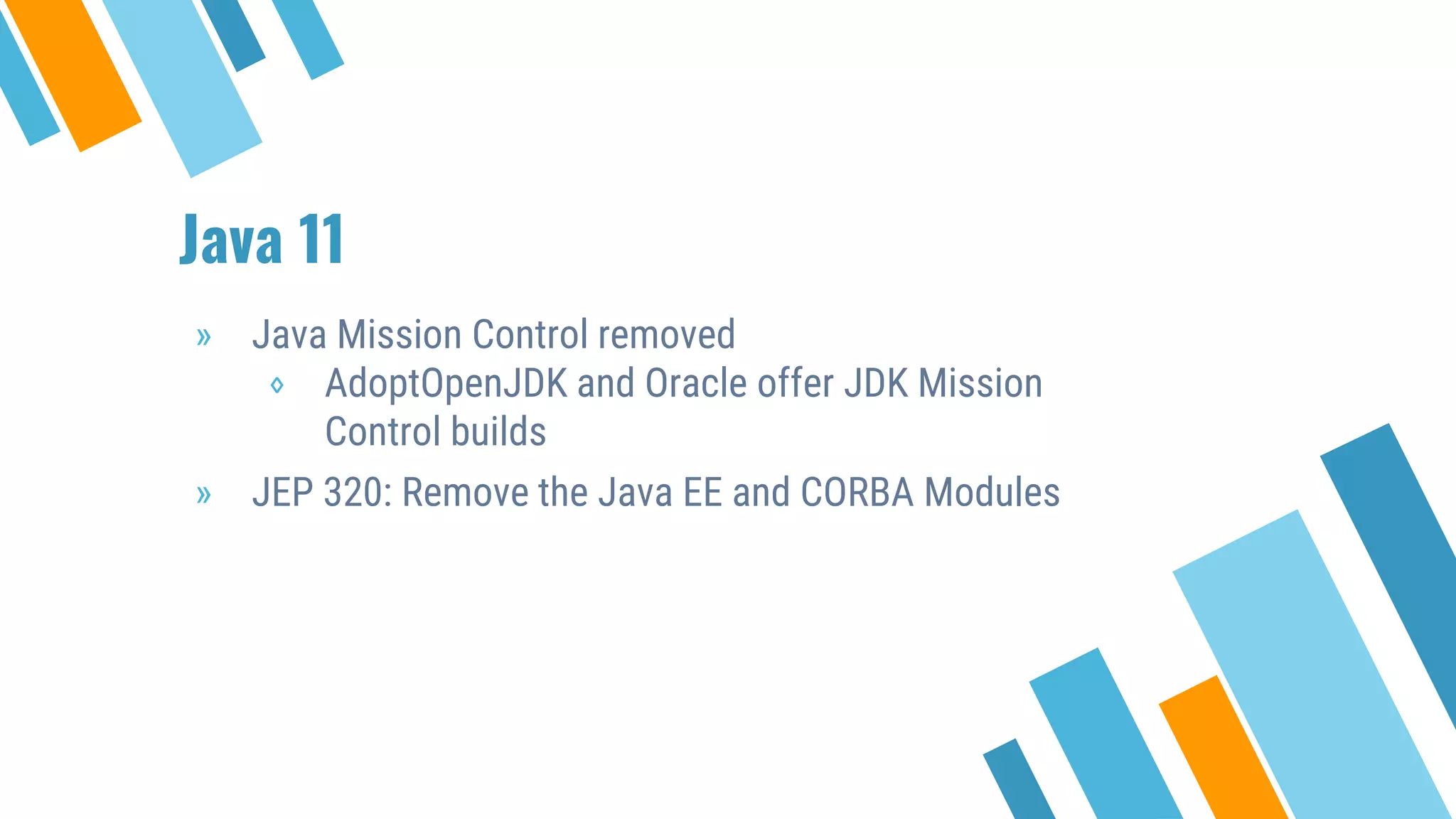 Java 11

» Java Mission Control removed
◊ AdoptOpenJDK and Oracle offer JDK Mission Control builds
» JEP 320: Remove the Java EE and CORBA Modules